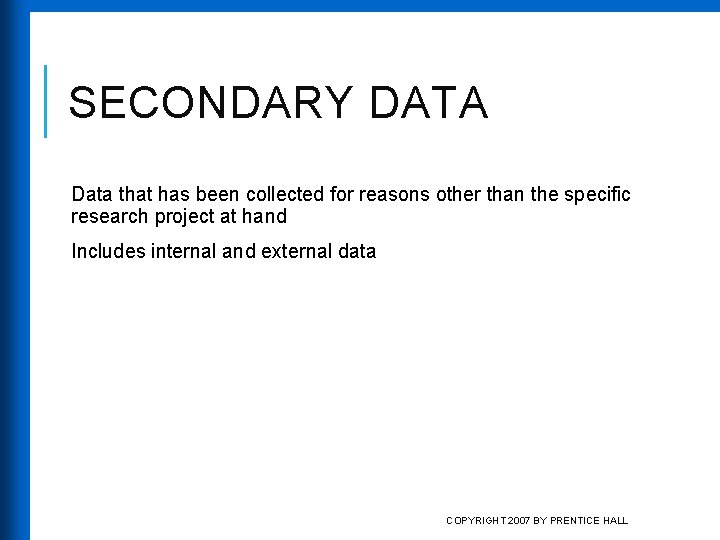 SECONDARY DATA

Data that has been collected for reasons other than the specific research project at hand

Includes internal and external data

COPYRIGHT 2007 BY PRENTICE HALL